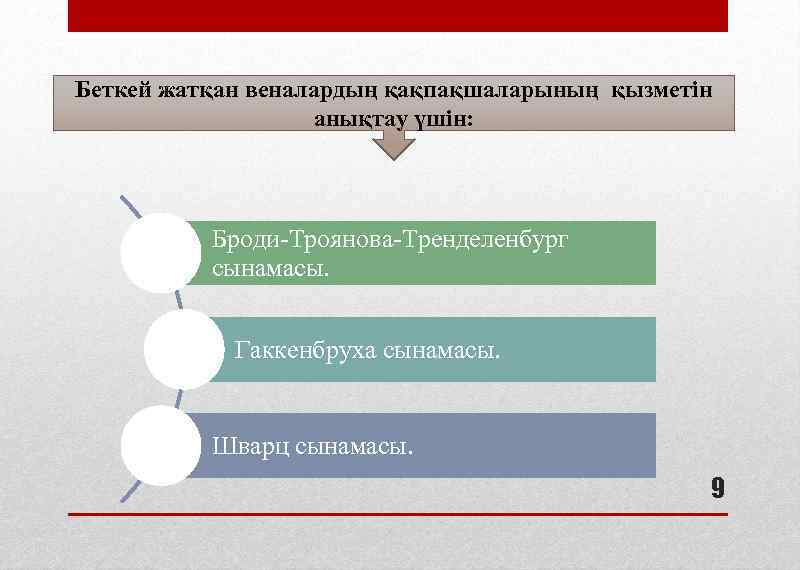 Беткей жатқан веналардың қақпақшаларының қызметін анықтау үшін:

Броди-Троянова-Тренделенбург сынамасы.

Гаккенбруха сынамасы.

Шварц сынамасы.

9